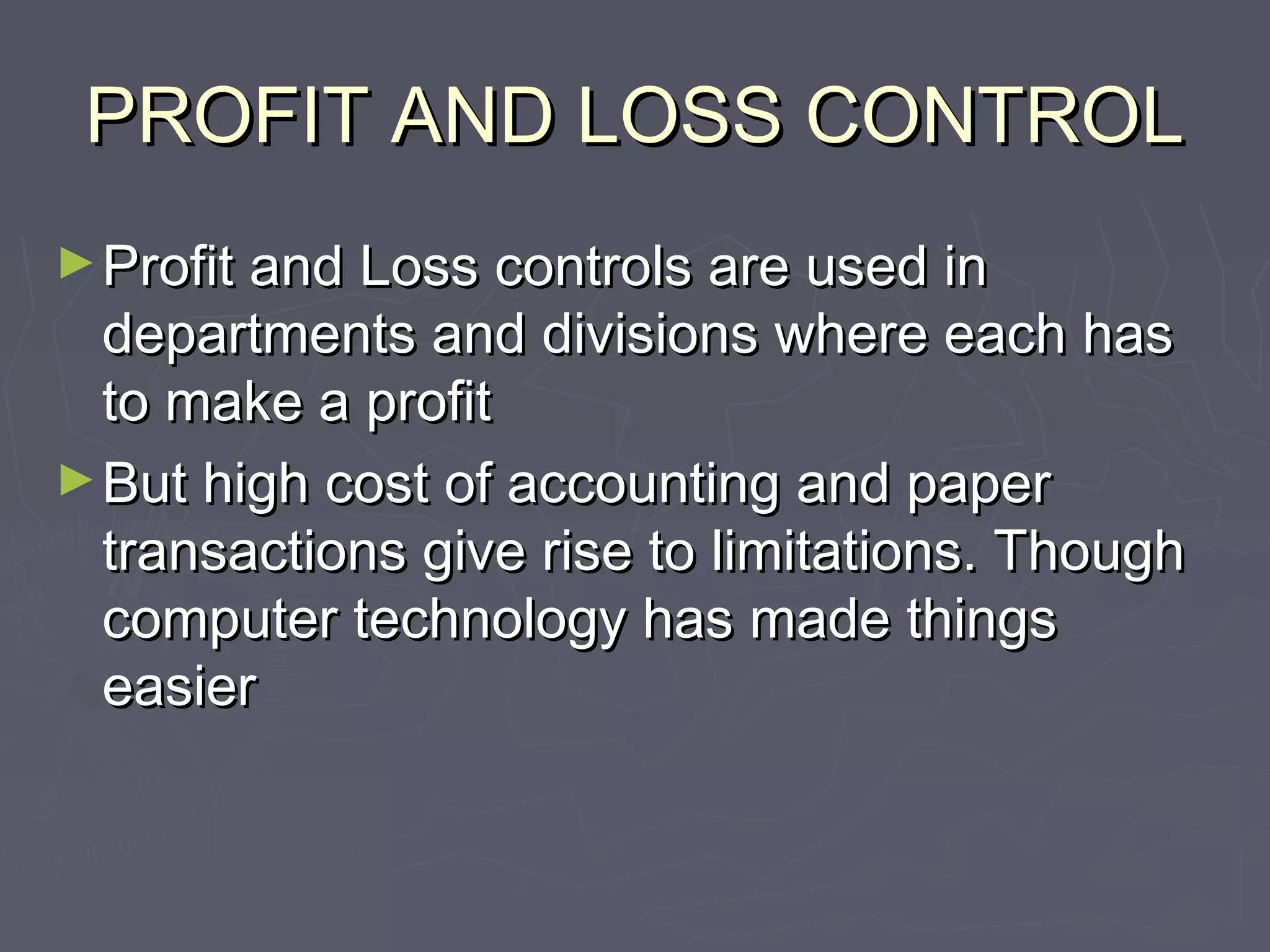 PROFIT AND LOSS CONTROL

► Profit and Loss controls are used in departments and divisions where each has to make a profit

► But high cost of accounting and paper transactions give rise to limitations. Though computer technology has made things easier